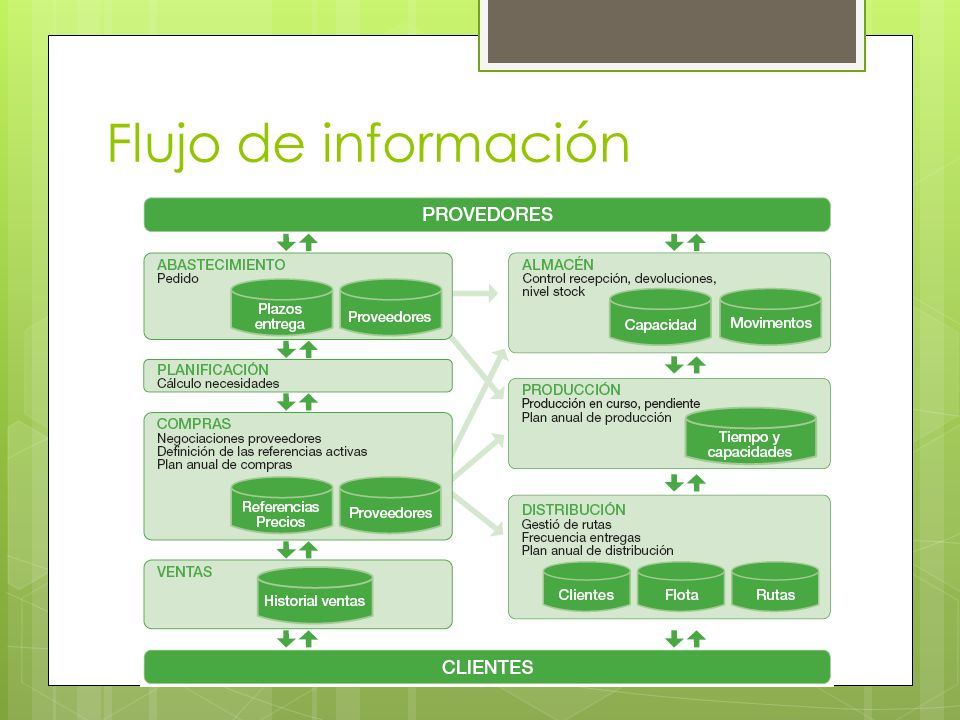 Flujo de información

PROVEDORES

ABASTECIMIENTO
Pedido
Plazos entrega
Proveedores

PLANIFICACIÓN
Cálculo necesidades

COMPRAS
Negociaciones proveedores
Definición de las referencias activas
Plan anual de compras
Referencias Precios
Proveedores

VENTAS
Historial ventas

ALMACÉN
Control recepción, devoluciones, nivel stock
Capacidad
Movimentos

PRODUCCIÓN
Producción en curso, pendiente
Plan anual de producción
Tiempo y capacidades

DISTRIBUCIÓN
Gestió de rutas
Frecuencia entregas
Plan anual de distribución
Clientes
Flota
Rutas

CLIENTES